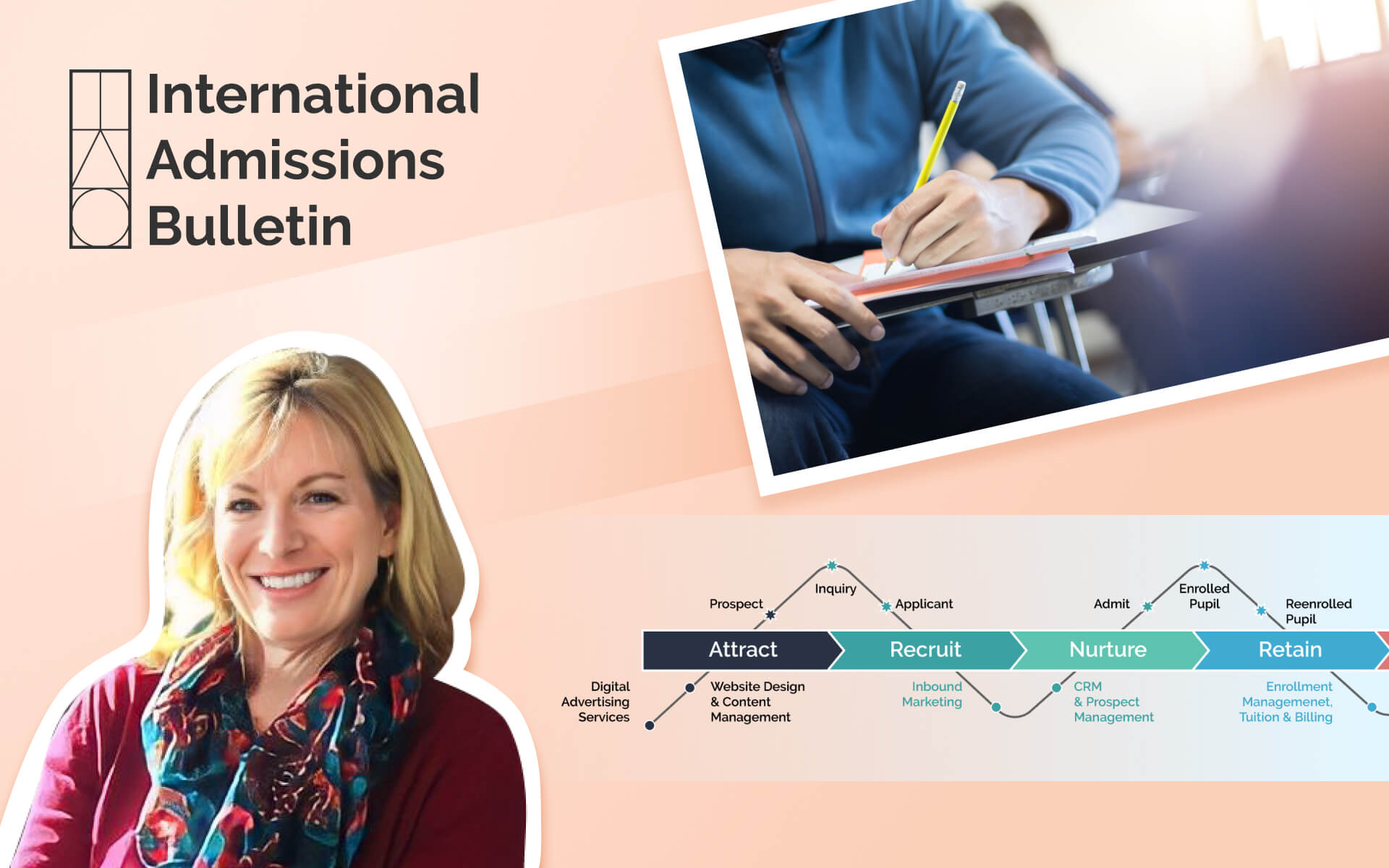 International Admissions Bulletin

Prospect
Inquiry
Applicant
Admit
Enrolled Pupil
Reenrolled Pupil

Attract
Recruit
Nurture
Retain

Digital Advertising Services
Website Design & Content Management
Inbound Marketing
CRM & Prospect Management
Enrollment Managemenet, Tuition & Billing